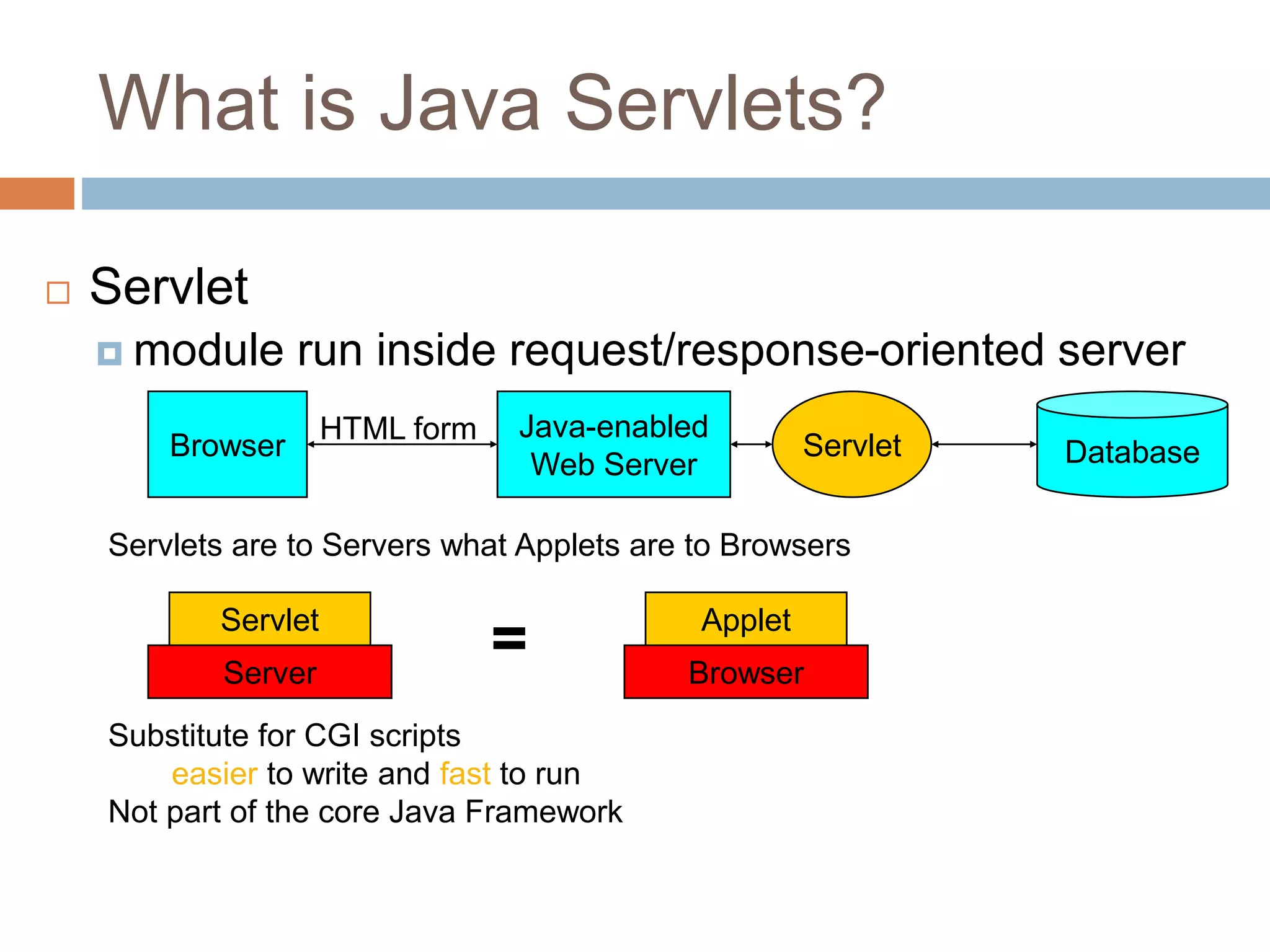 What is Java Servlets?

Servlet

module run inside request/response-oriented server

Browser

HTML form

Java-enabled Web Server

Servlet

Database

Servlets are to Servers what Applets are to Browsers

Servlet

Server

=

Applet

Browser

Substitute for CGI scripts

easier to write and fast to run

Not part of the core Java Framework